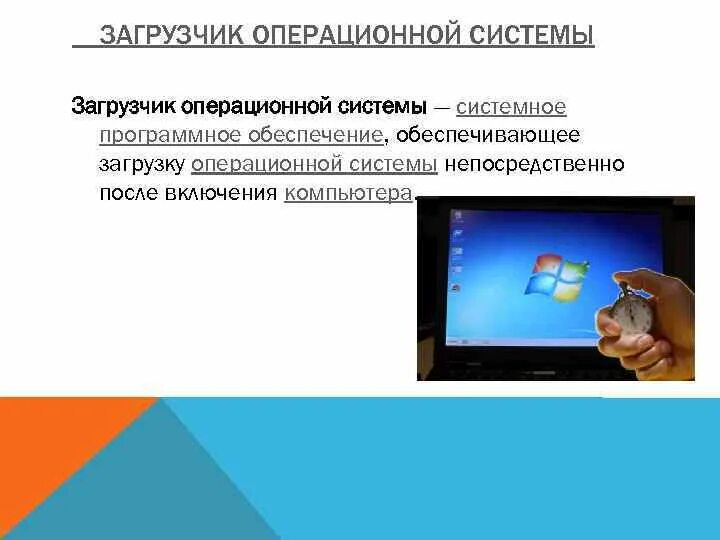 ЗАГРУЗЧИК ОПЕРАЦИОННОЙ СИСТЕМЫ

Загрузчик операционной системы — системное программное обеспечение, обеспечивающее загрузку операционной системы непосредственно после включения компьютера.